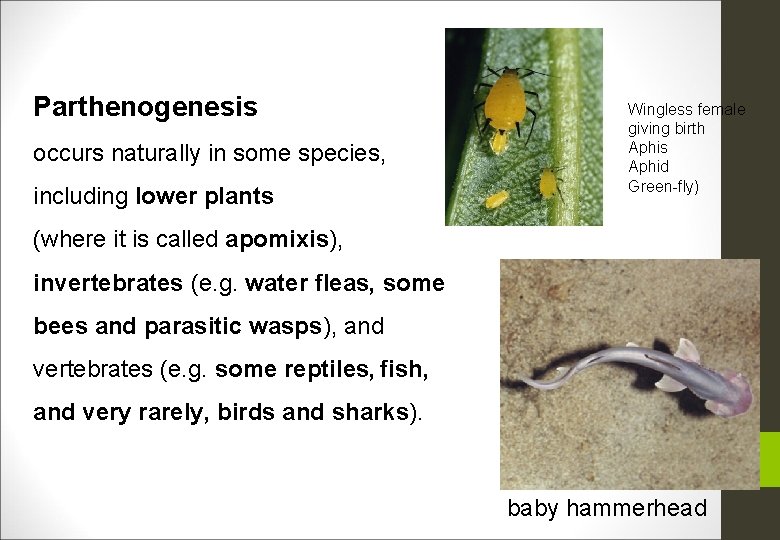 Parthenogenesis

occurs naturally in some species, including lower plants (where it is called apomixis), invertebrates (e.g. water fleas, some bees and parasitic wasps), and vertebrates (e.g. some reptiles, fish, and very rarely, birds and sharks).

Wingless female giving birth
Aphis
Aphid
Green-fly)

baby hammerhead